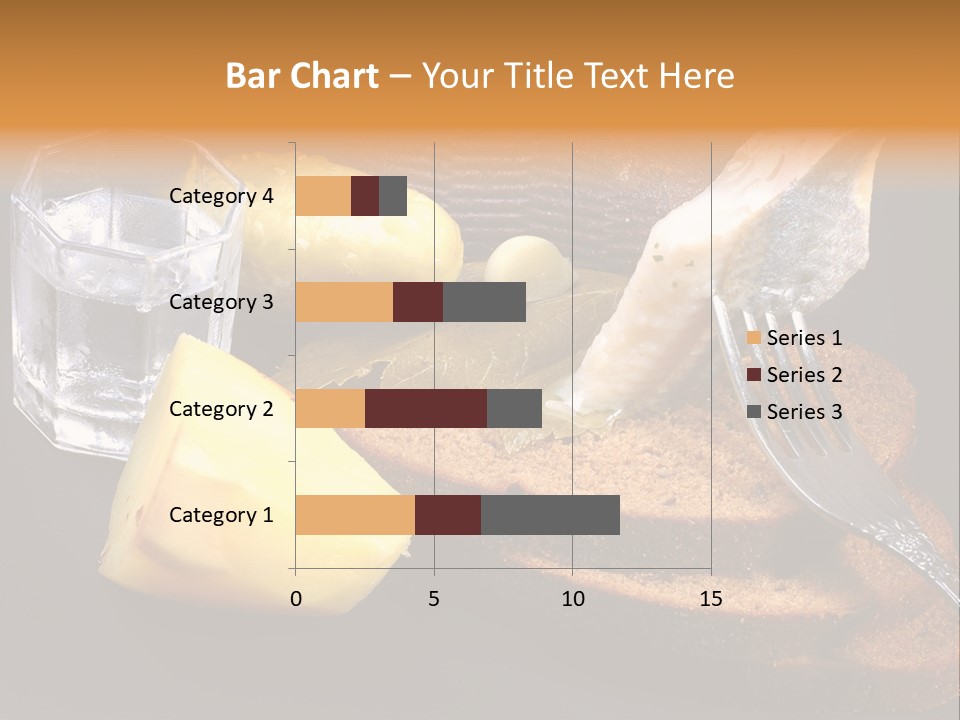 Bar Chart – Your Title Text Here

Category 4
Category 3
Category 2
Category 1

0
5
10
15

Series 1
Series 2
Series 3